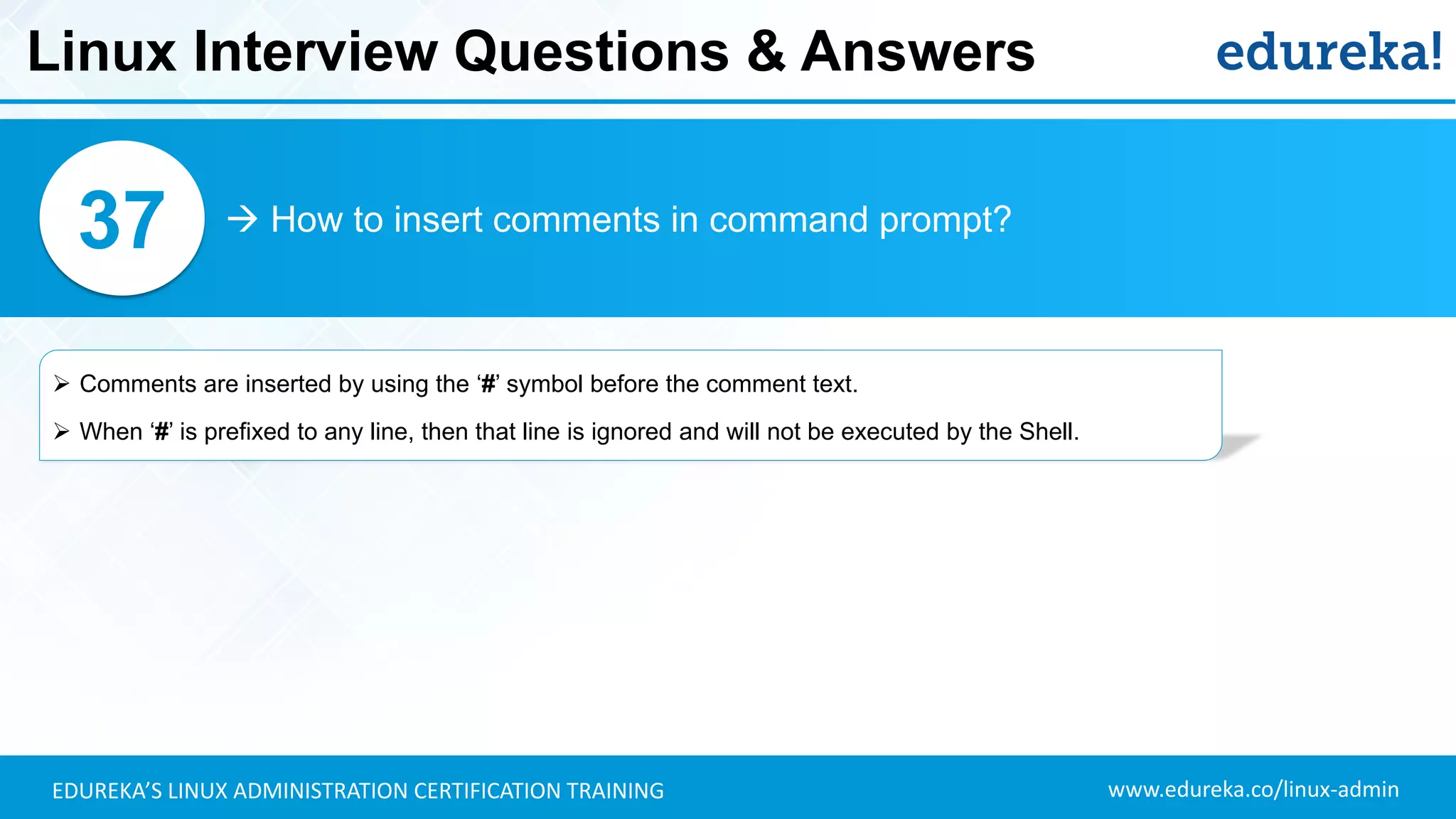 Linux Interview Questions & Answers

edureka!

37

→ How to insert comments in command prompt?

➢ Comments are inserted by using the ‘#’ symbol before the comment text.

➢ When ‘#’ is prefixed to any line, then that line is ignored and will not be executed by the Shell.

EDUREKA’S LINUX ADMINISTRATION CERTIFICATION TRAINING

www.edureka.co/linux-admin